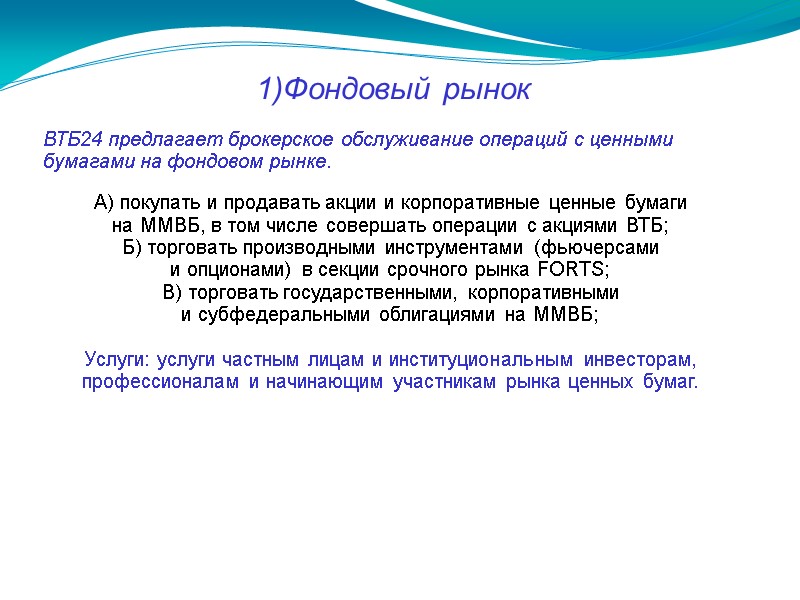 1)Фондовый рынок

ВТБ24 предлагает брокерское обслуживание операций с ценными бумагами на фондовом рынке.

А) покупать и продавать акции и корпоративные ценные бумаги на ММВБ, в том числе совершать операции с акциями ВТБ;
Б) торговать производными инструментами (фьючерсами и опционами) в секции срочного рынка FORTS;
В) торговать государственными, корпоративными и субфедеральными облигациями на ММВБ;

Услуги: услуги частным лицам и институциональным инвесторам, профессионалам и начинающим участникам рынка ценных бумаг.